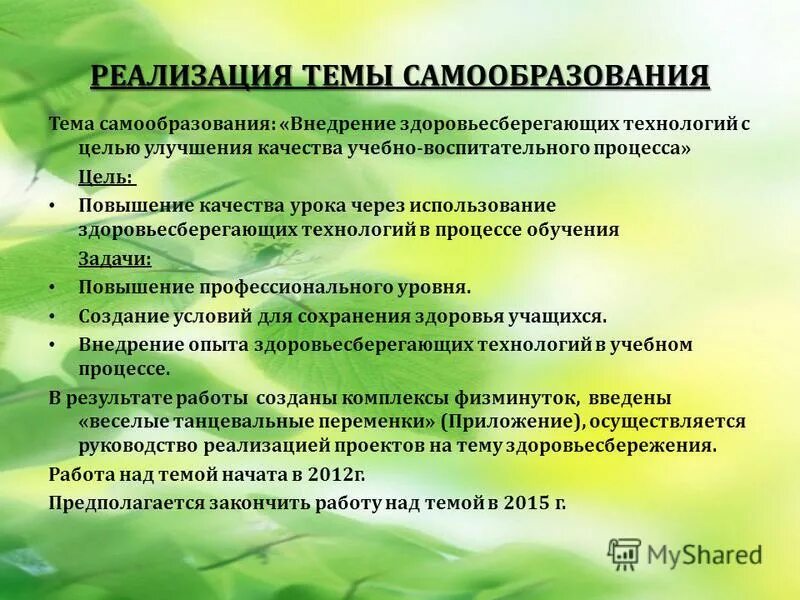 РЕАЛИЗАЦИЯ ТЕМЫ САМООБРАЗОВАНИЯ

Тема самообразования: «Внедрение здоровьесберегающих технологий с целью улучшения качества учебно-воспитательного процесса»

Цель:

• Повышение качества урока через использование здоровьесберегающих технологий в процессе обучения

Задачи:

• Повышение профессионального уровня.

• Создание условий для сохранения здоровья учащихся.

• Внедрение опыта здоровьесберегающих технологий в учебном процессе.

В результате работы созданы комплексы физминуток, введены «веселые танцевальные переменки» (Приложение), осуществляется руководство реализацией проектов на тему здоровьесбережения.

Работа над темой начата в 2012г.

Предполагается закончить работу над темой в 2015 г.

MyShared